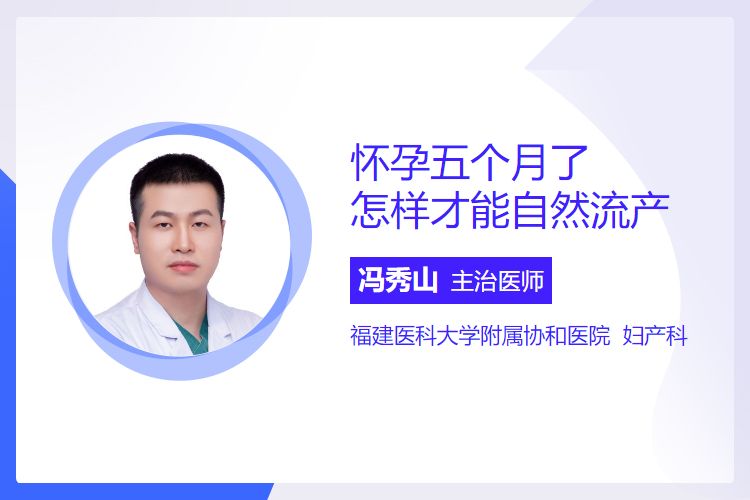 怀孕五个月了
怎样才能自然流产

冯秀山 主治医师

福建医科大学附属协和医院 妇产科